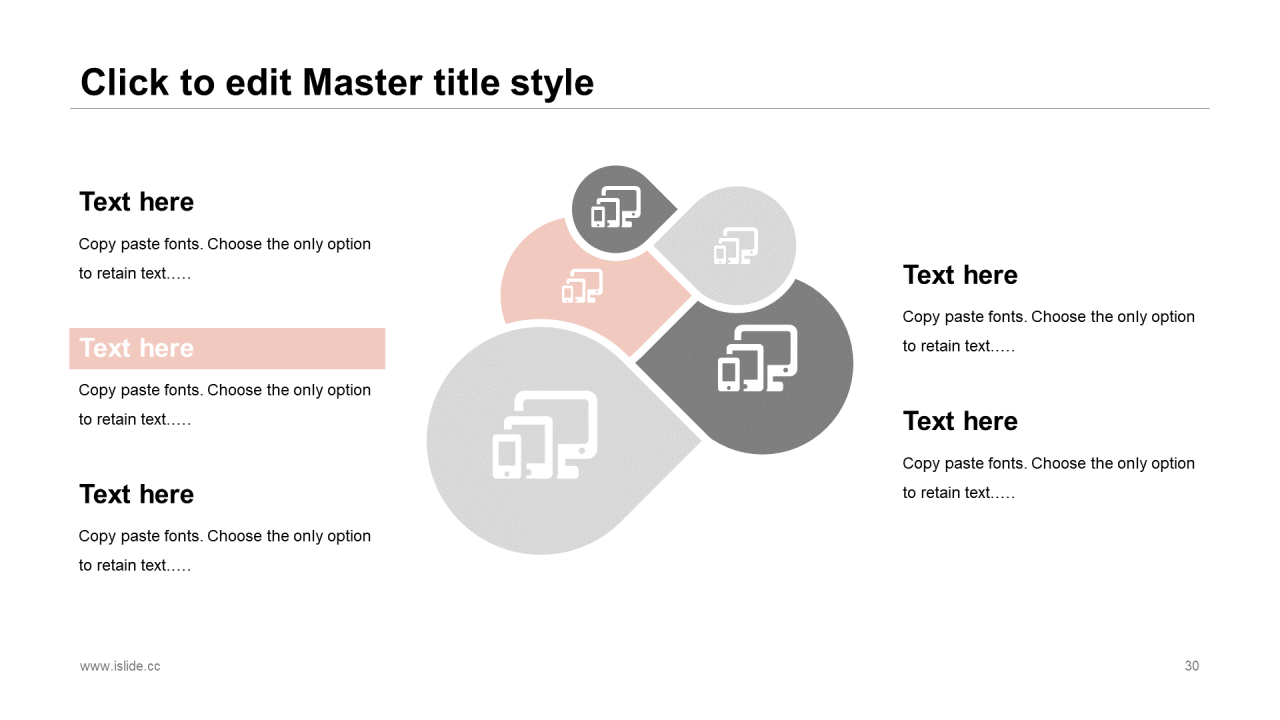 Click to edit Master title style

Text here

Copy paste fonts. Choose the only option to retain text.….

Text here

Copy paste fonts. Choose the only option to retain text.….

Text here

Copy paste fonts. Choose the only option to retain text.….

Text here

Copy paste fonts. Choose the only option to retain text.….

Text here

Copy paste fonts. Choose the only option to retain text.….

www.islide.cc

30